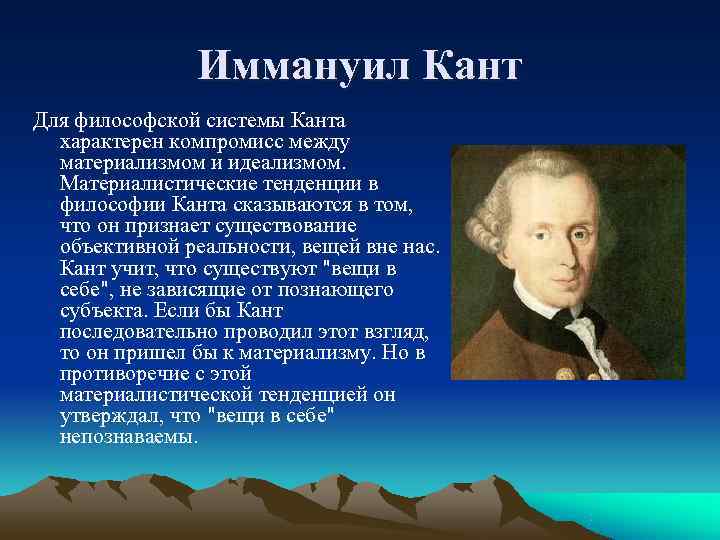 Иммануил Кант

Для философской системы Канта характерен компромисс между материализмом и идеализмом. Материалистические тенденции в философии Канта сказываются в том, что он признает существование объективной реальности, вещей вне нас. Кант учит, что существуют "вещи в себе", не зависящие от познающего субъекта. Если бы Кант последовательно проводил этот взгляд, то он пришел бы к материализму. Но в противоречие с этой материалистической тенденцией он утверждал, что "вещи в себе" непознаваемы.